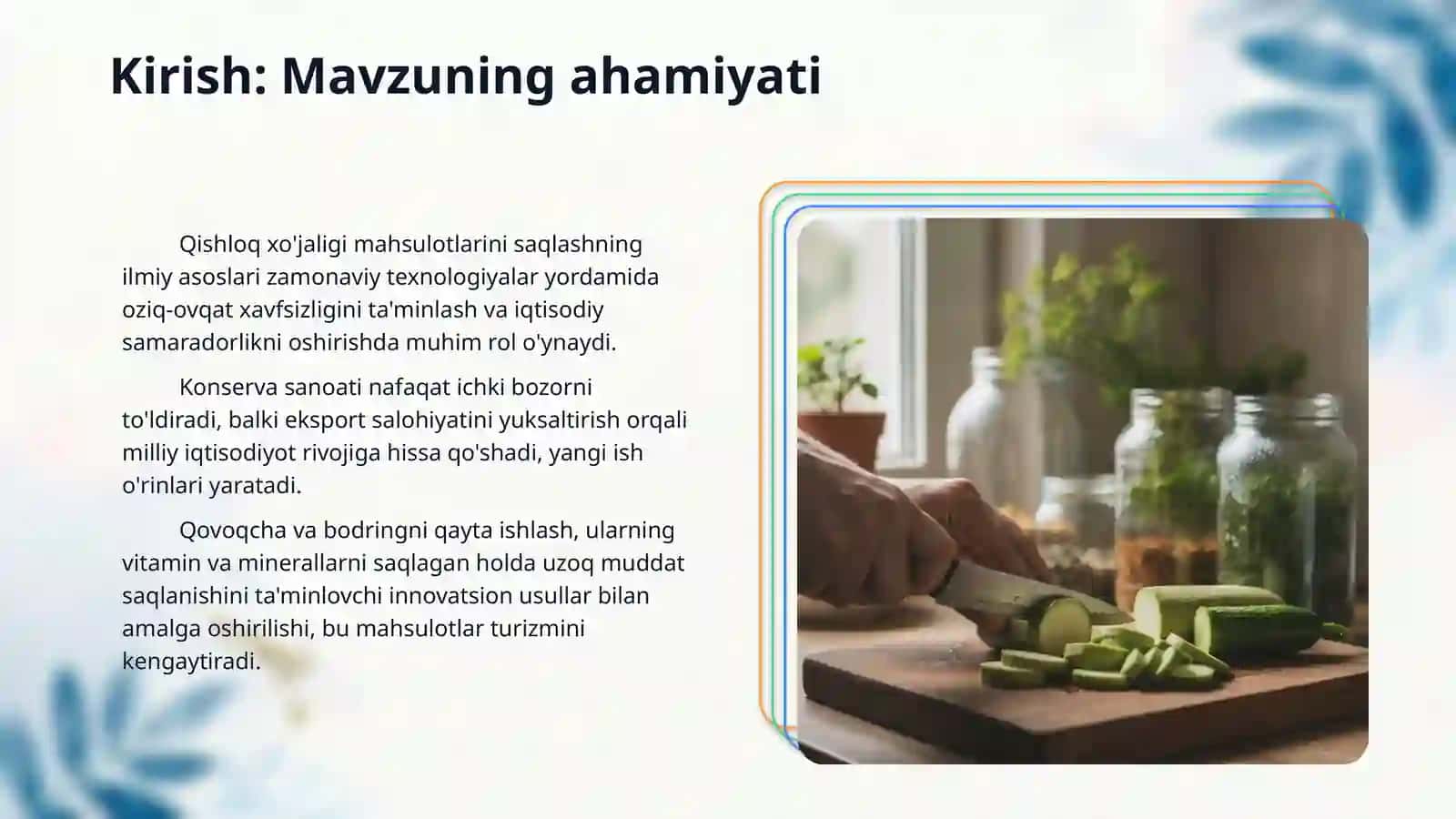 Kirish: Mavzuning ahamiyati

Qishloq xo'jaligi mahsulotlarini saqlashning ilmiy asoslari zamonaviy texnologiyalar yordamida oziq-ovqat xavfsizligini ta'minlash va iqtisodiy samaradorlikni oshirishda muhim rol o'ynaydi.

Konserva sanoati nafaqat ichki bozorni to'ldiradi, balki eksport salohiyatini yuksaltirish orqali milliy iqtisodiyot rivojiga hissa qo'shadi, yangi ish o'rinlari yaratadi.

Qovoqcha va bodringni qayta ishlash, ularning vitamin va minerallarni saqlagan holda uzoq muddat saqlanishini ta'minlovchi innovatsion usullar bilan amalga oshirilishi, bu mahsulotlar turizmini kengaytiradi.